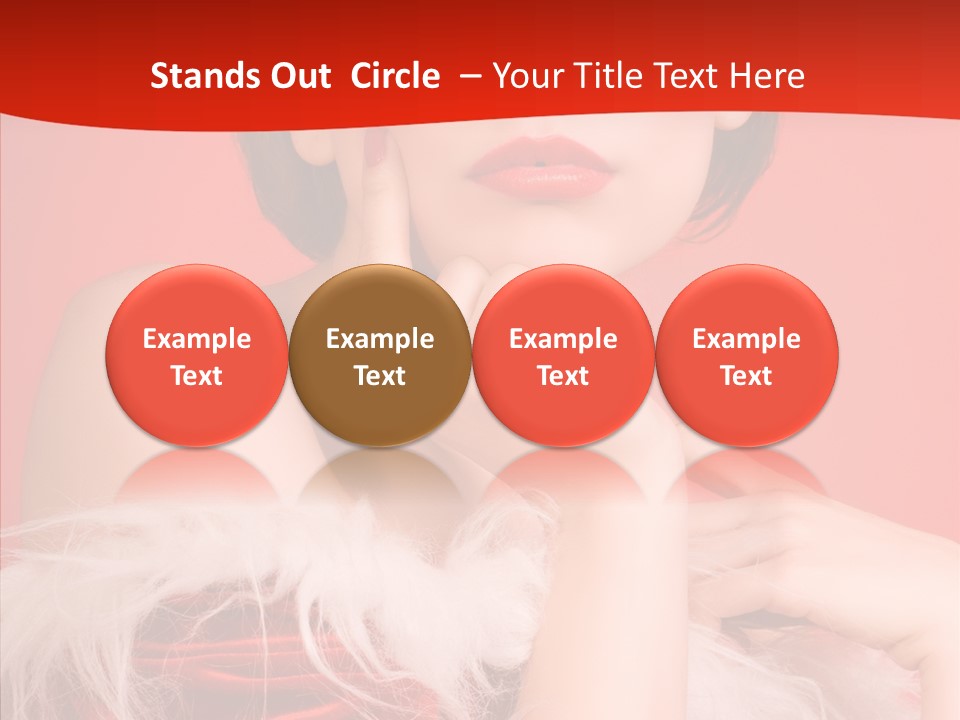 Stands Out Circle – Your Title Text Here

Example Text

Example Text

Example Text

Example Text